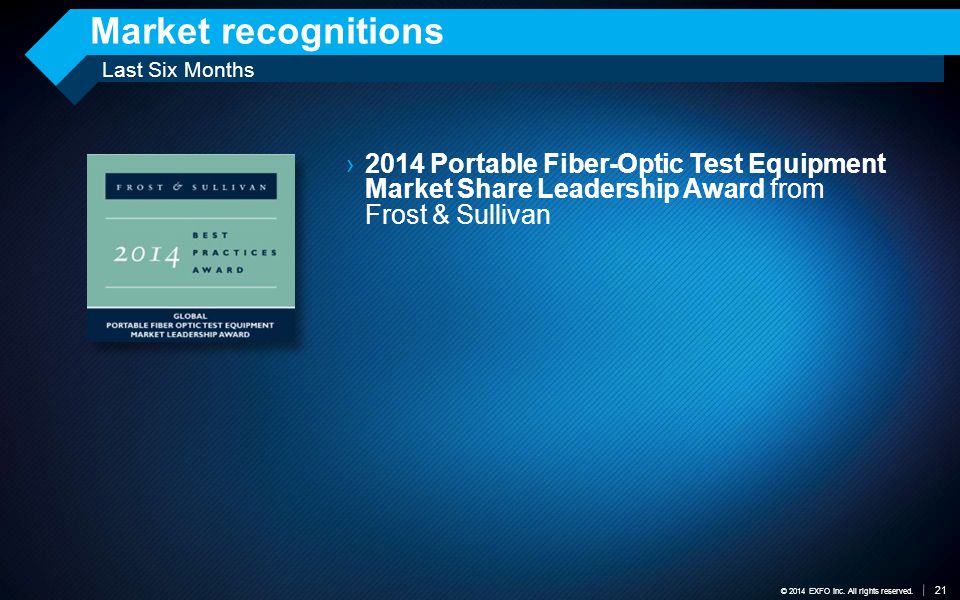 Market recognitions

Last Six Months

FROST & SULLIVAN

2014 BEST PRACTICES AWARD

GLOBAL
PORTABLE FIBER OPTIC TEST EQUIPMENT
MARKET LEADERSHIP AWARD

› 2014 Portable Fiber-Optic Test Equipment Market Share Leadership Award from Frost & Sullivan

© 2014 EXFO Inc. All rights reserved. | 21